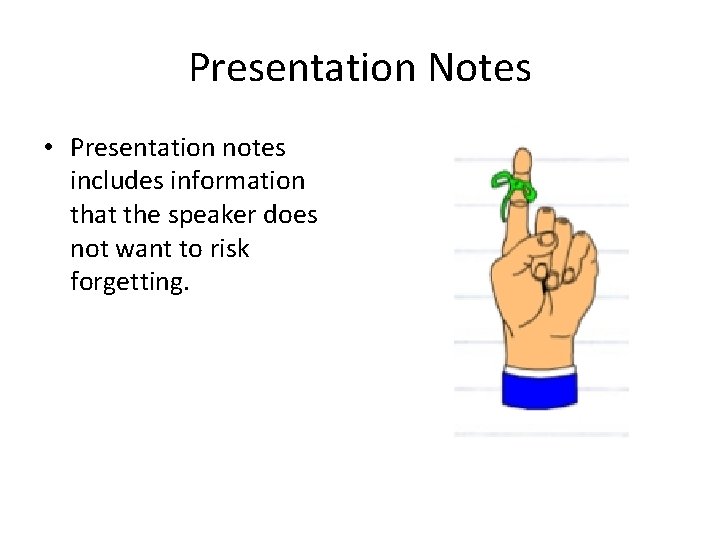 Presentation Notes

• Presentation notes includes information that the speaker does not want to risk forgetting.